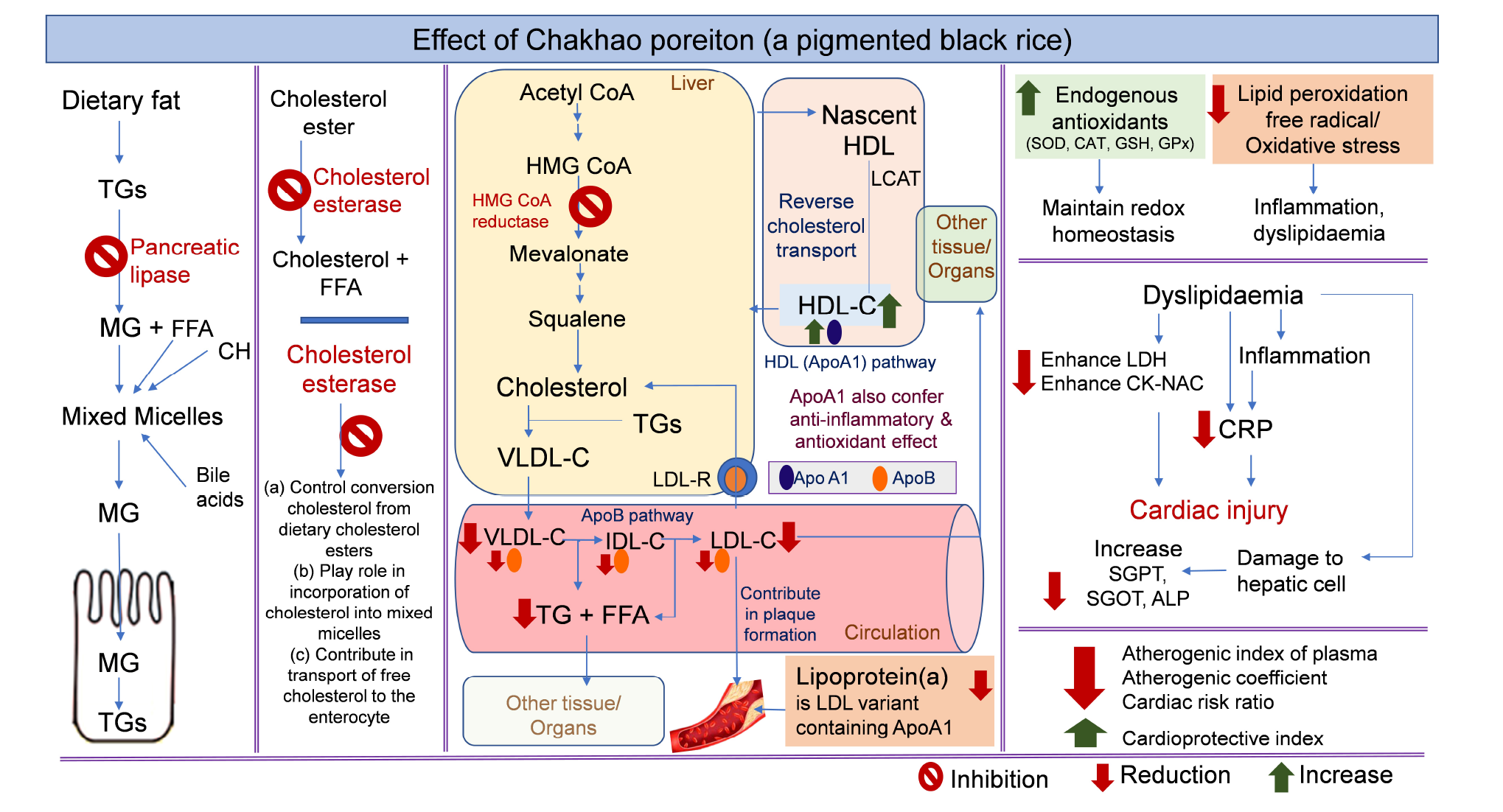 Effect of Chakhao poreiton (a pigmented black rice)

Dietary fat

TGs

Pancreatic lipase

MG + FFA

CH

Mixed Micelles

Bile acids

MG

MG

TGs

Cholesterol ester

Cholesterol esterase

Cholesterol + FFA

Cholesterol esterase

(a) Control conversion cholesterol from dietary cholesterol esters
(b) Play role in incorporation of cholesterol into mixed micelles
(c) Contribute in transport of free cholesterol to the enterocyte

Liver

Acetyl CoA

HMG CoA

HMG CoA reductase

Mevalonate

Squalene

Cholesterol

TGs

VLDL-C

LDL-R

Nascent HDL

LCAT

Reverse cholesterol transport

Other tissue/ Organs

HDL-C

HDL (ApoA1) pathway

ApoA1 also confer anti-inflammatory & antioxidant effect

Apo A1 ApoB

ApoB pathway

VLDL-C

IDL-C

LDL-C

TG + FFA

Contribute in plaque formation

Circulation

Other tissue/ Organs

Lipoprotein(a) is LDL variant containing ApoA1

Endogenous antioxidants (SOD, CAT, GSH, GPx)

Lipid peroxidation free radical/ Oxidative stress

Maintain redox homeostasis

Inflammation, dyslipidaemia

Dyslipidaemia

Enhance LDH
Enhance CK-NAC

Inflammation

CRP

Cardiac injury

Increase SGPT, SGOT, ALP

Damage to hepatic cell

Atherogenic index of plasma
Atherogenic coefficient
Cardiac risk ratio

Cardioprotective index

Inhibition Reduction Increase